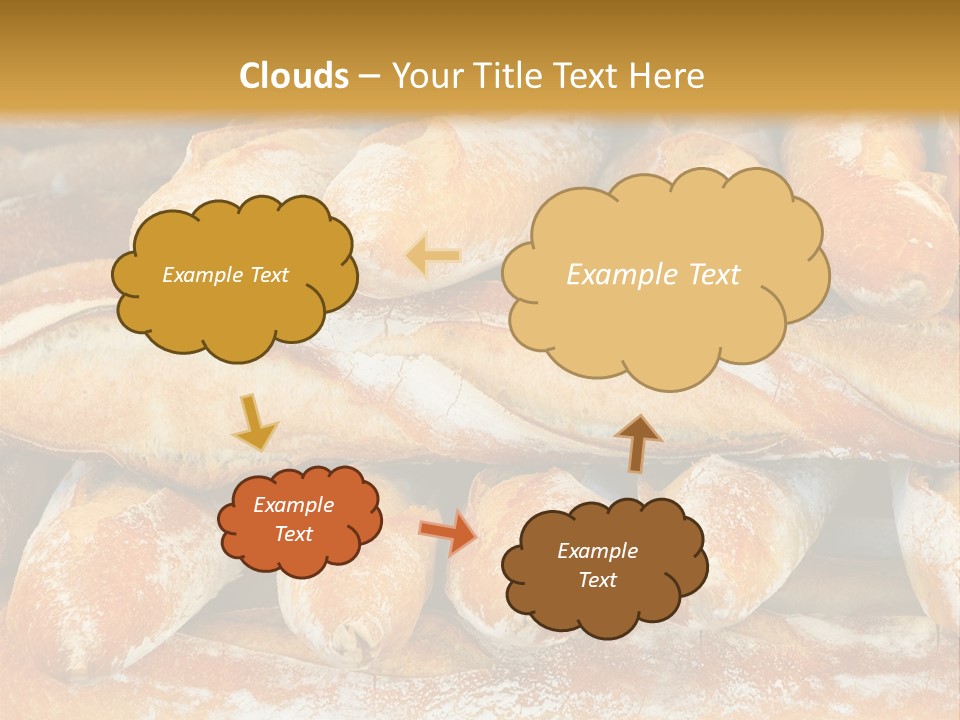 Clouds – Your Title Text Here

Example Text

Example Text

Example Text

Example Text